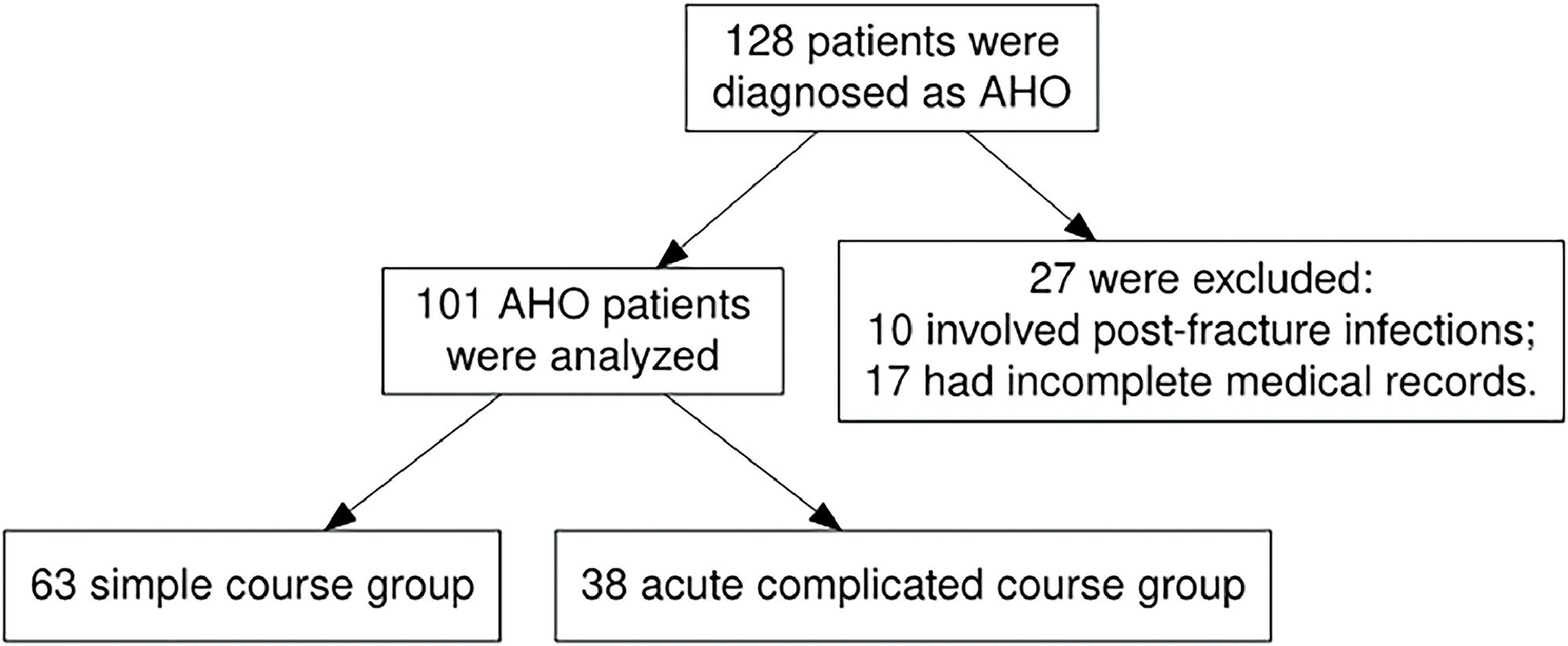 128 patients were diagnosed as AHO

101 AHO patients were analyzed

27 were excluded:
10 involved post-fracture infections;
17 had incomplete medical records.

63 simple course group

38 acute complicated course group